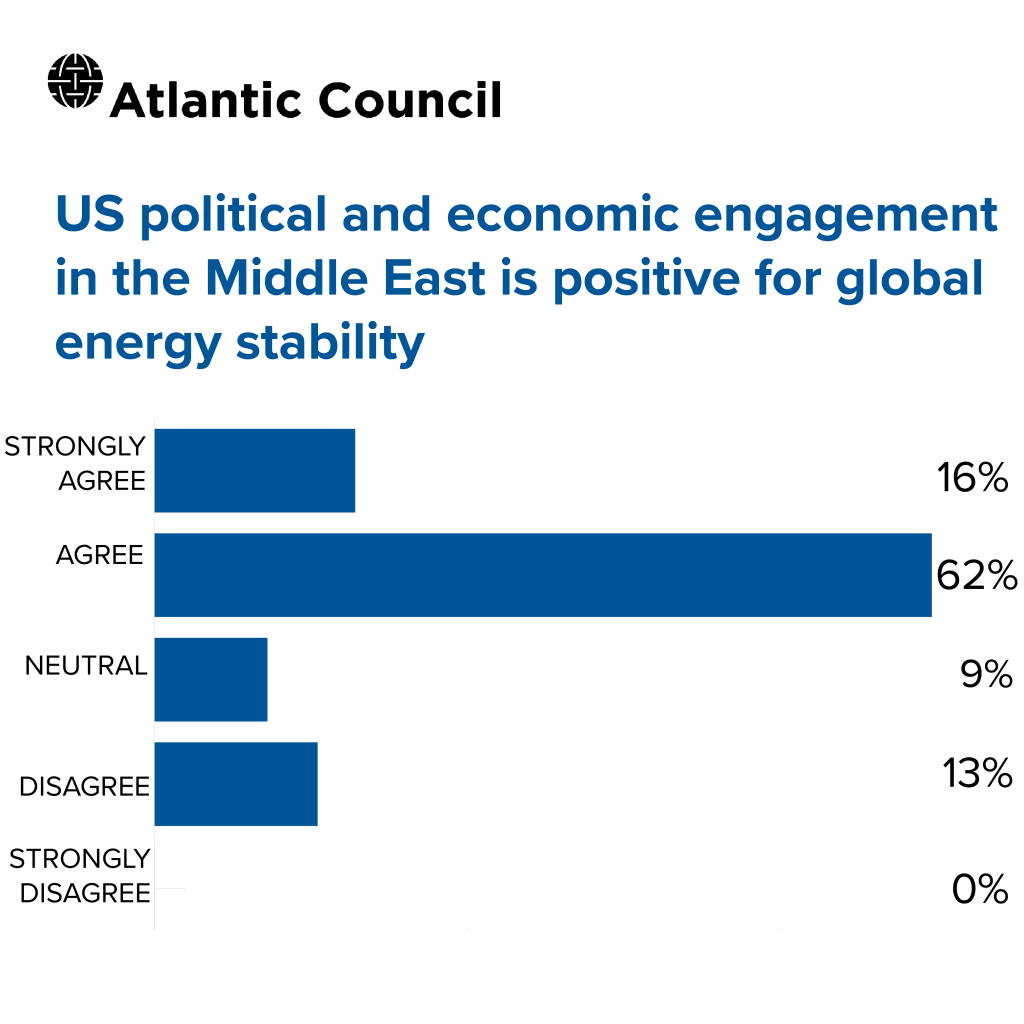 Atlantic Council

US political and economic engagement in the Middle East is positive for global energy stability

STRONGLY AGREE
16%
AGREE
62%
NEUTRAL
9%
DISAGREE
13%
STRONGLY DISAGREE
0%